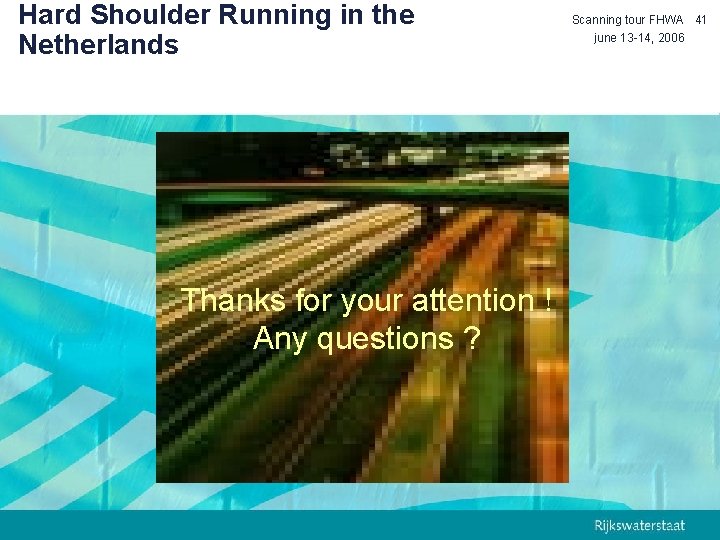 Hard Shoulder Running in the Netherlands

Scanning tour FHWA 41
june 13-14, 2006

Thanks for your attention !
Any questions ?

Rijkswaterstaat